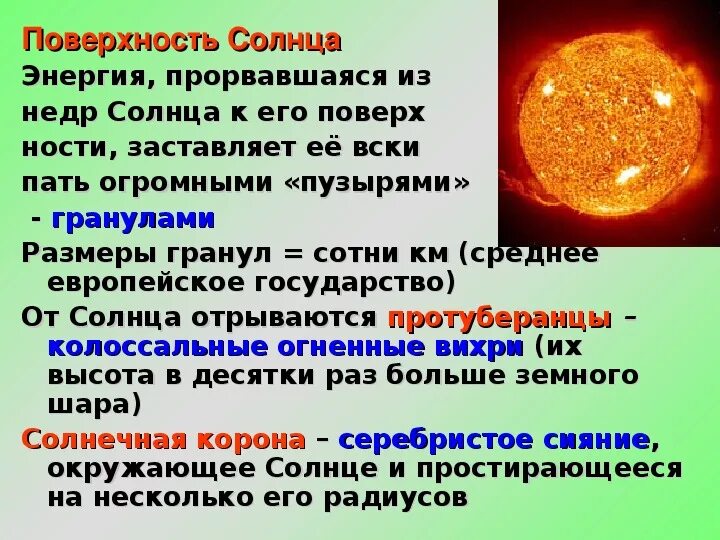 Поверхность Солнца

Энергия, прорвавшаяся из недр Солнца к его поверх ности, заставляет её вски пать огромными «пузырями» - гранулами

Размеры гранул = сотни км (среднее европейское государство)

От Солнца отрываются протуберанцы – колоссальные огненные вихри (их высота в десятки раз больше земного шара)

Солнечная корона – серебристое сияние, окружающее Солнце и простирающееся на несколько его радиусов